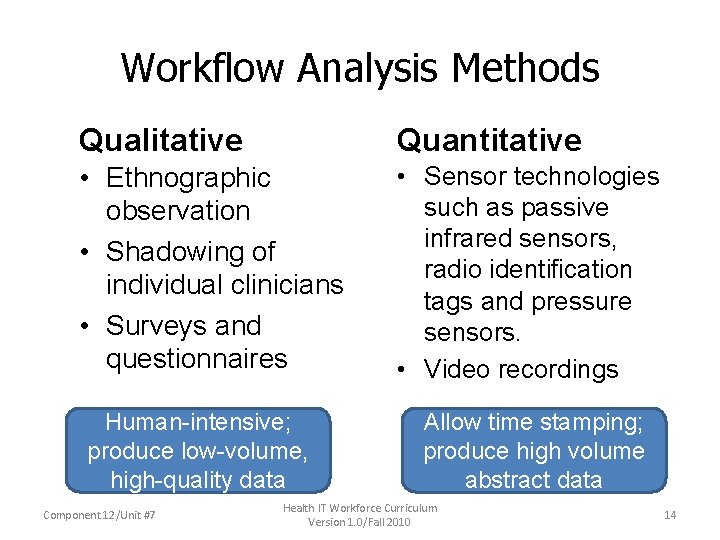 Workflow Analysis Methods

Qualitative
• Ethnographic observation
• Shadowing of individual clinicians
• Surveys and questionnaires

Human-intensive; produce low-volume, high-quality data

Quantitative
• Sensor technologies such as passive infrared sensors, radio identification tags and pressure sensors.
• Video recordings

Allow time stamping; produce high volume abstract data

Component 12/Unit #7

Health IT Workforce Curriculum
Version 1.0/Fall 2010

14